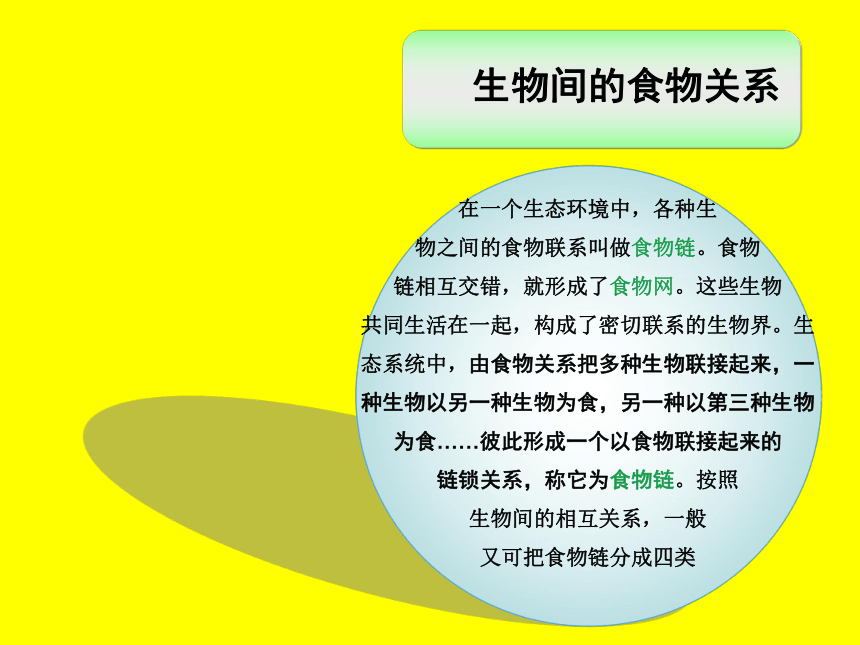 生物间的食物关系

在一个生态环境中，各种生物之间的食物联系叫做食物链。食物链相互交错，就形成了食物网。这些生物共同生活在一起，构成了密切联系的生物界。生态系统中，由食物关系把多种生物联接起来，一种生物以另一种生物为食，另一种以第三种生物为食……彼此形成一个以食物联接起来的链锁关系，称它为食物链。按照生物间的相互关系，一般又可把食物链分成四类